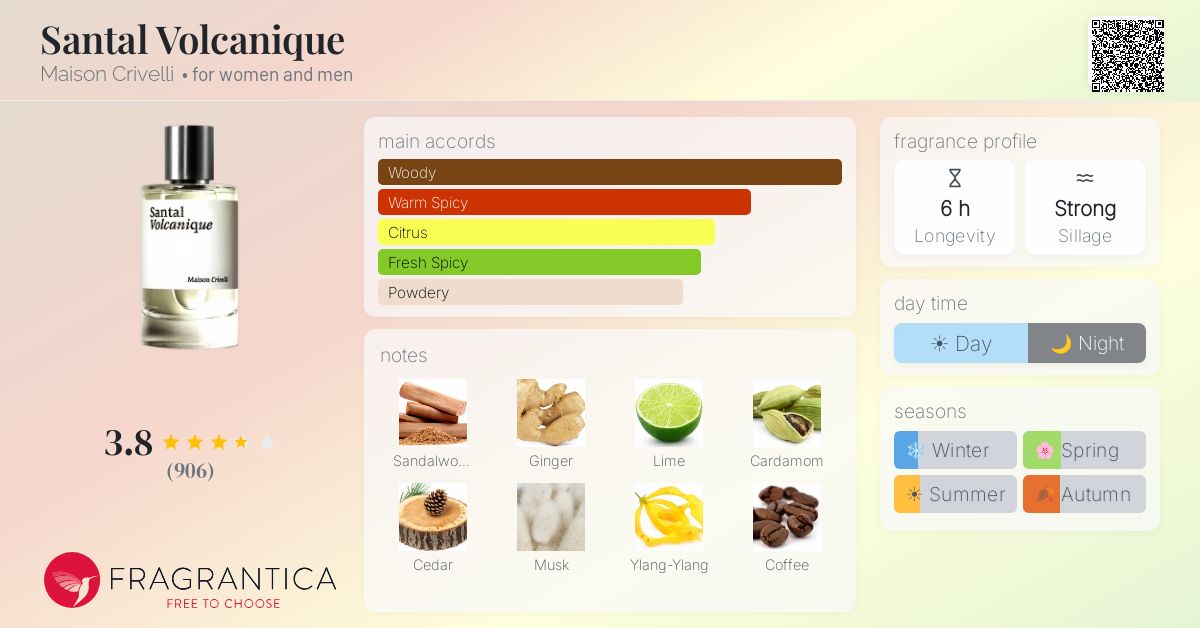 Santal Volcanique
Maison Crivelli • for women and men

Santal Volcanique
Maison Crivelli

3.8
(906)

FRAGRANTICA
FREE TO CHOOSE

main accords
Woody
Warm Spicy
Citrus
Fresh Spicy
Powdery

notes
Sandalwo...
Ginger
Lime
Cardamom
Cedar
Musk
Ylang-Ylang
Coffee

fragrance profile
6 h
Longevity
Strong
Sillage

day time
Day
Night

seasons
Winter
Spring
Summer
Autumn